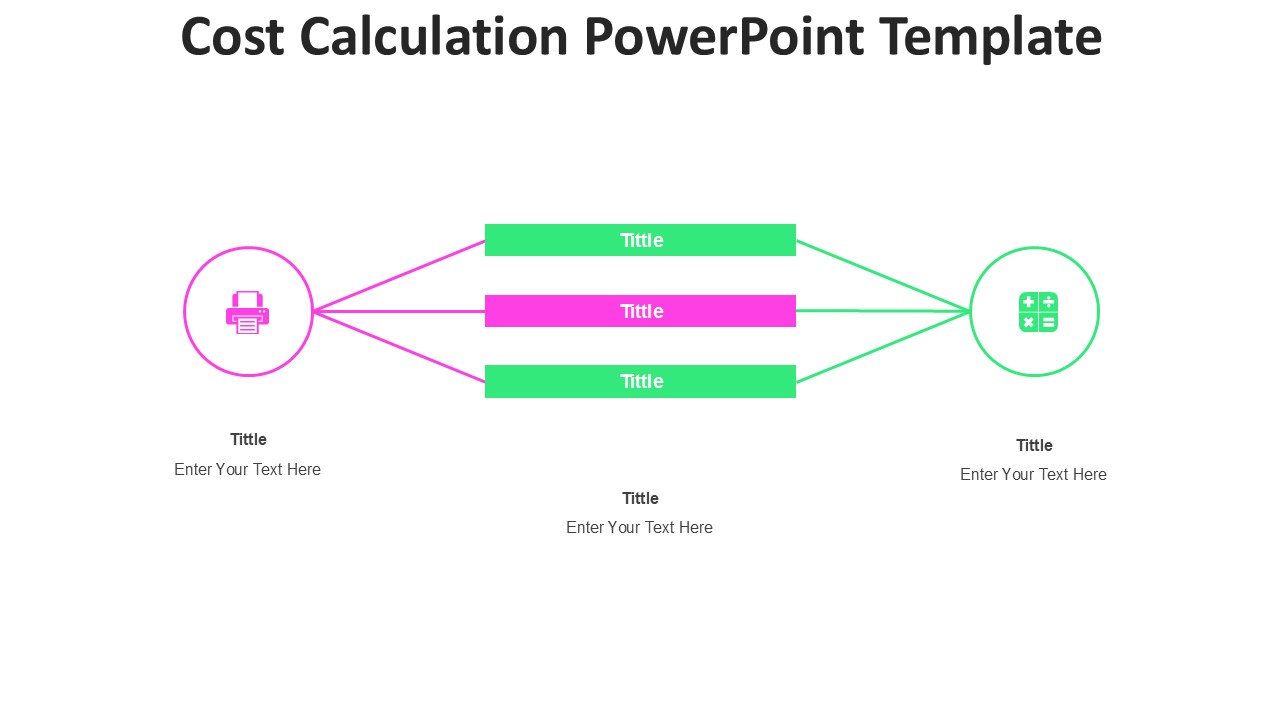 Cost Calculation PowerPoint Template

Tittle

Tittle

Tittle

Tittle

Enter Your Text Here

Tittle

Enter Your Text Here

Tittle

Enter Your Text Here